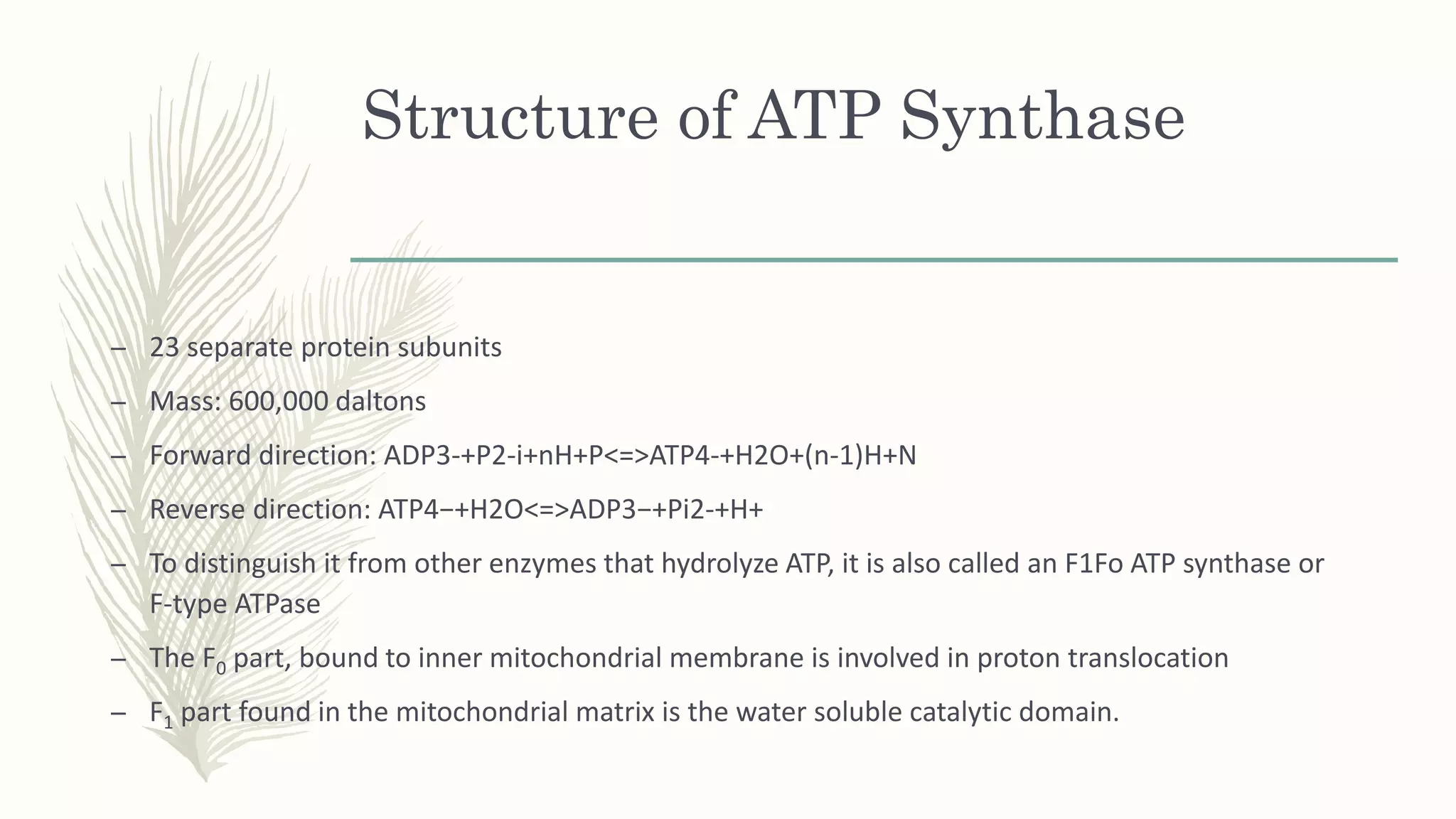 Structure of ATP Synthase

– 23 separate protein subunits

– Mass: 600,000 daltons

– Forward direction: ADP3-+P2-i+nH+P<=>ATP4-+H2O+(n-1)H+N

– Reverse direction: ATP4−+H2O<=>ADP3−+Pi2-+H+

– To distinguish it from other enzymes that hydrolyze ATP, it is also called an F1Fo ATP synthase or F-type ATPase

– The $F_0$ part, bound to inner mitochondrial membrane is involved in proton translocation

– $F_1$ part found in the mitochondrial matrix is the water soluble catalytic domain.